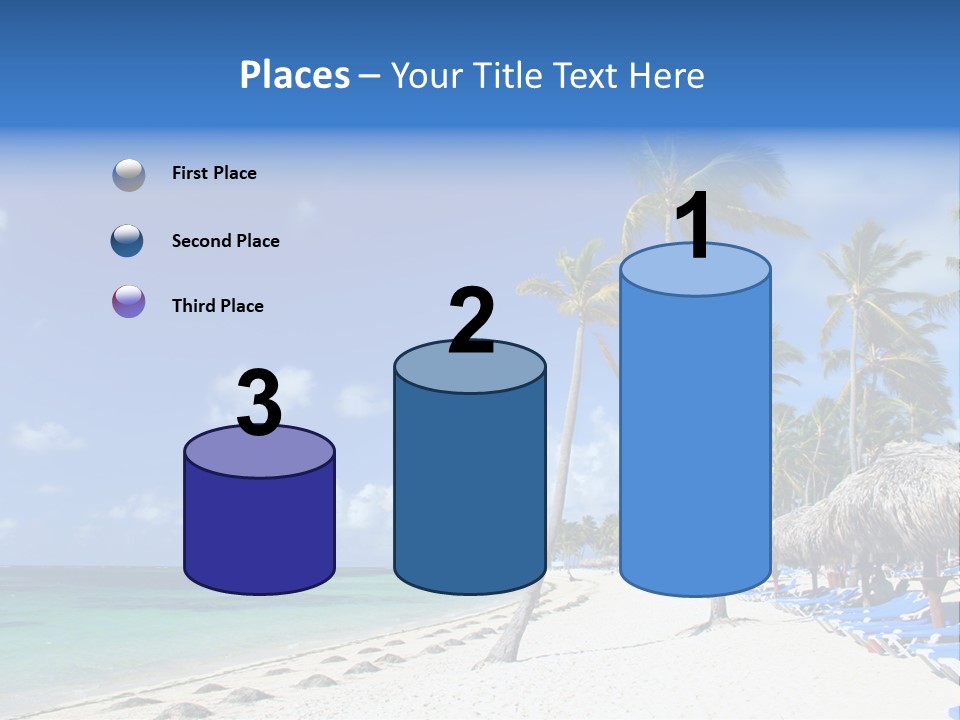 Places – Your Title Text Here

First Place

Second Place

Third Place

3

2

1